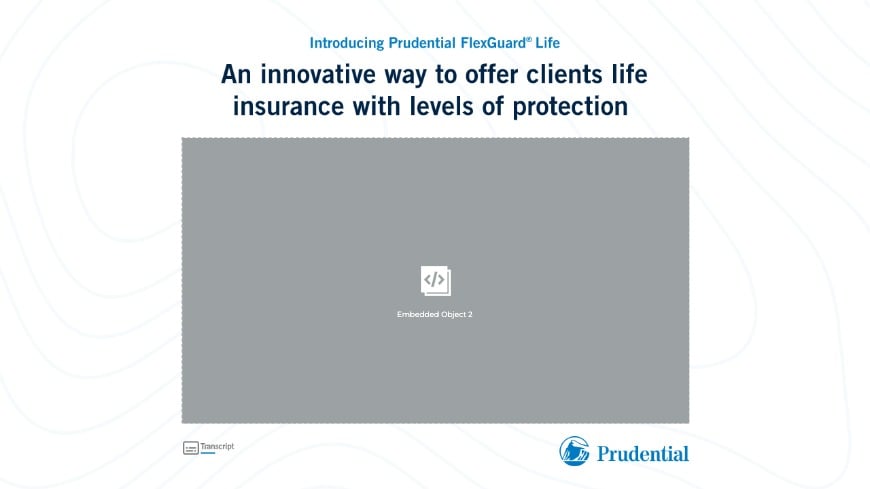 Introducing Prudential FlexGuard® Life

An innovative way to offer clients life insurance with levels of protection

</>

Embedded Object 2

Transcript

Prudential